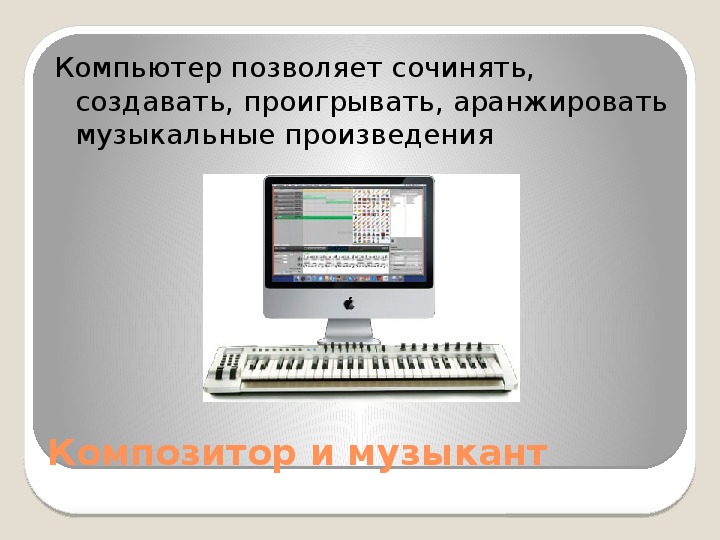 Компьютер позволяет сочинять, создавать, проигрывать, аранжировать музыкальные произведения

Композитор и музыкант